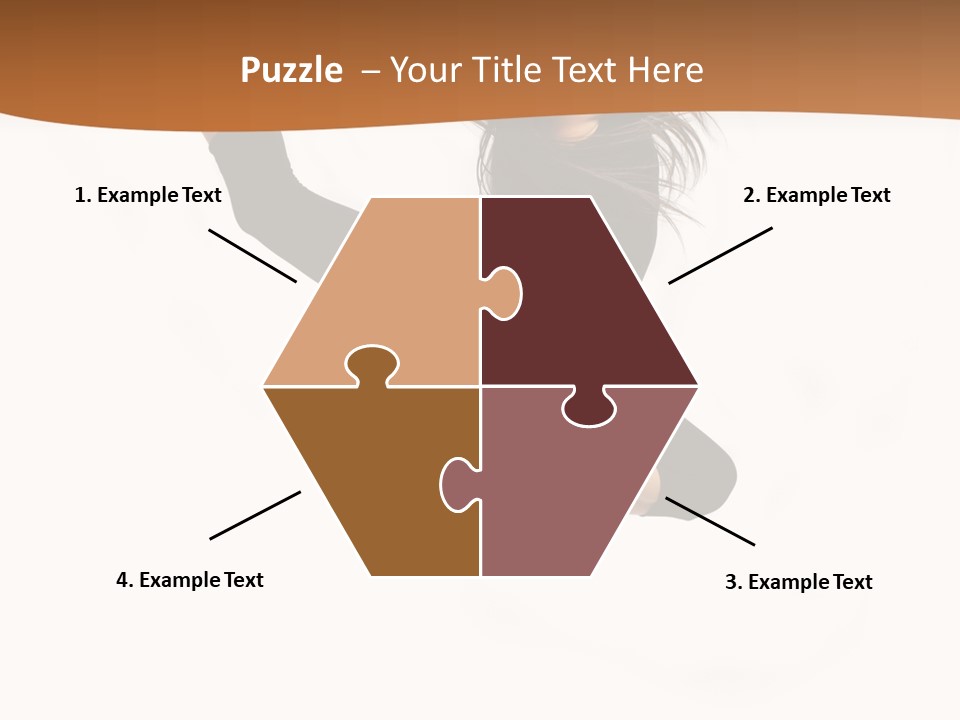 Puzzle – Your Title Text Here

1. Example Text

2. Example Text

4. Example Text

3. Example Text